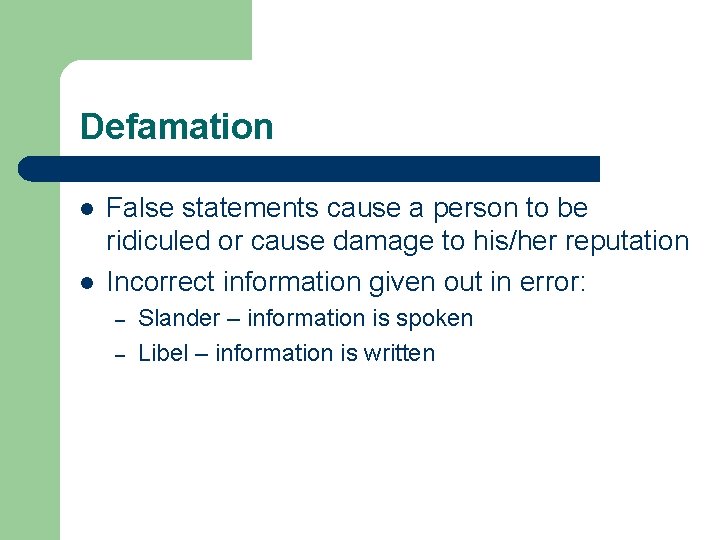 Defamation

- False statements cause a person to be ridiculed or cause damage to his/her reputation
- Incorrect information given out in error:
  – Slander – information is spoken
  – Libel – information is written